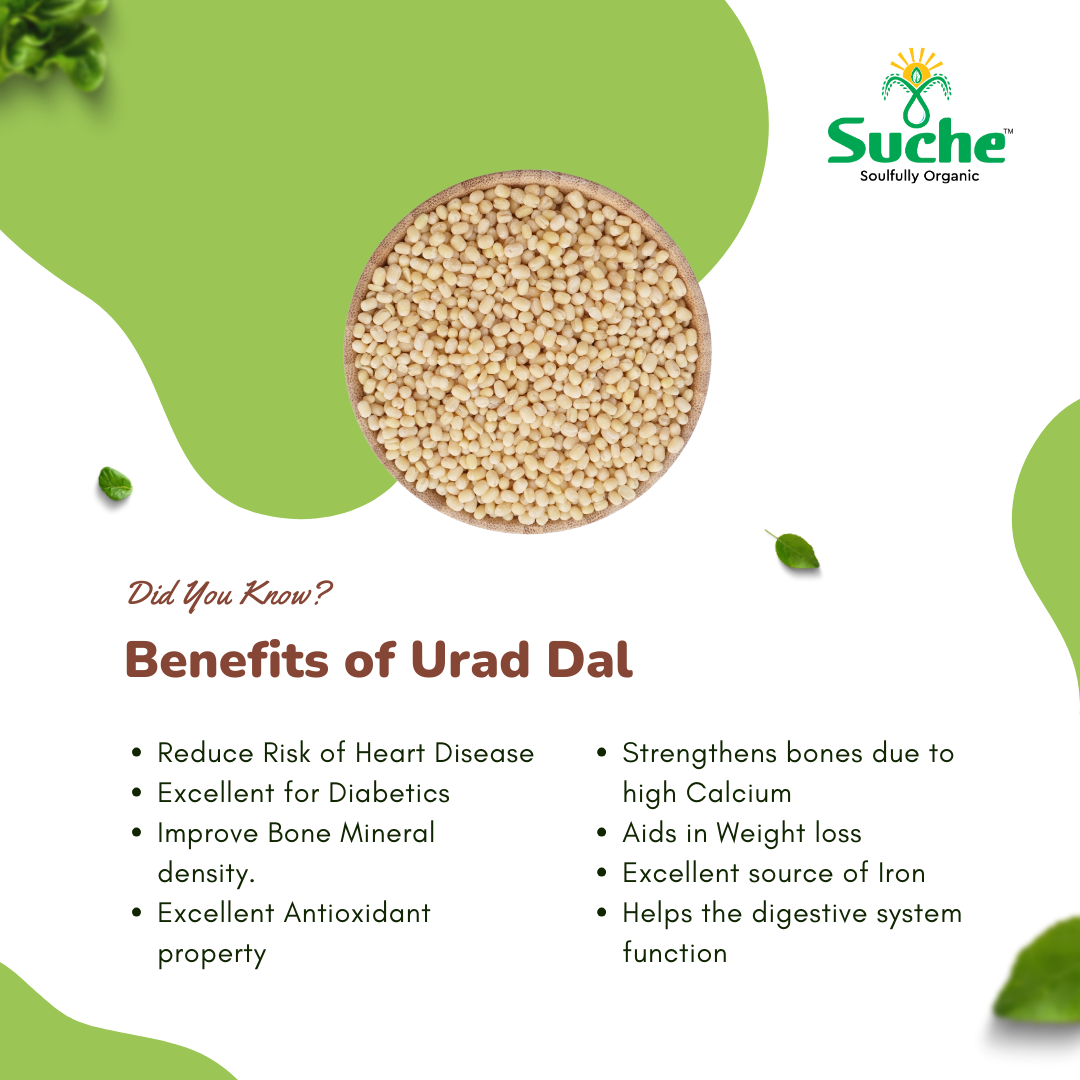 Suche™
Soulfully Organic

Did You Know?

Benefits of Urad Dal

• Reduce Risk of Heart Disease
• Excellent for Diabetics
• Improve Bone Mineral density.
• Excellent Antioxidant property

• Strengthens bones due to high Calcium
• Aids in Weight loss
• Excellent source of Iron
• Helps the digestive system function